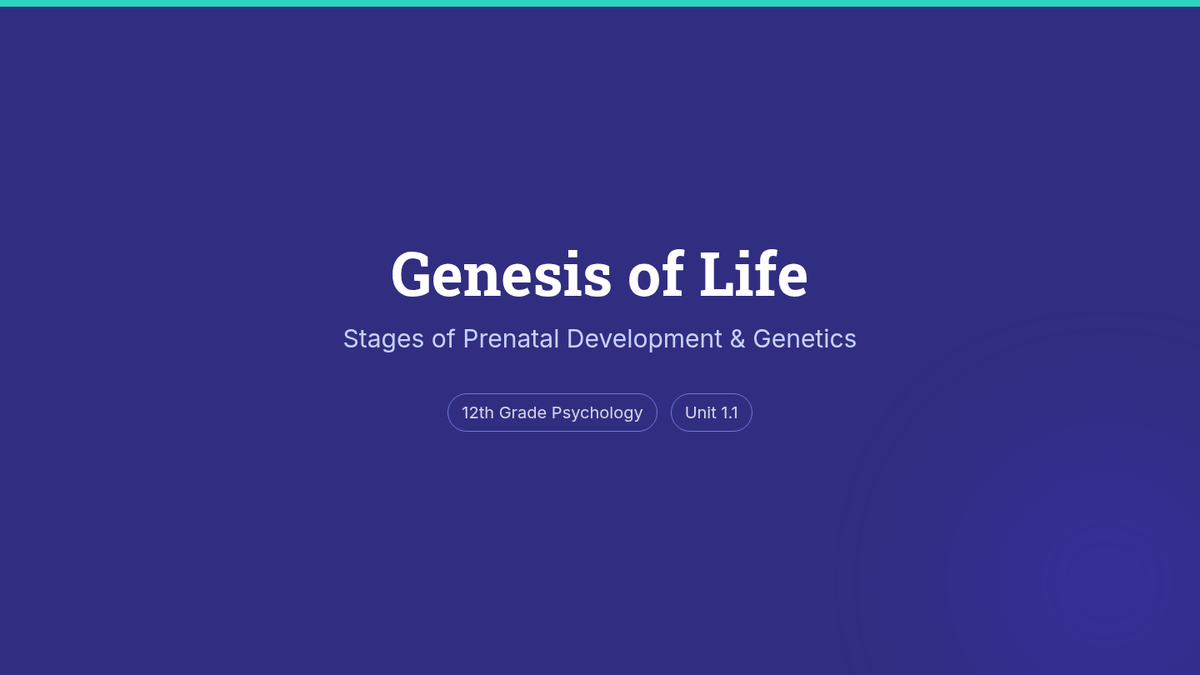 Genesis of Life

Stages of Prenatal Development & Genetics

12th Grade Psychology

Unit 1.1